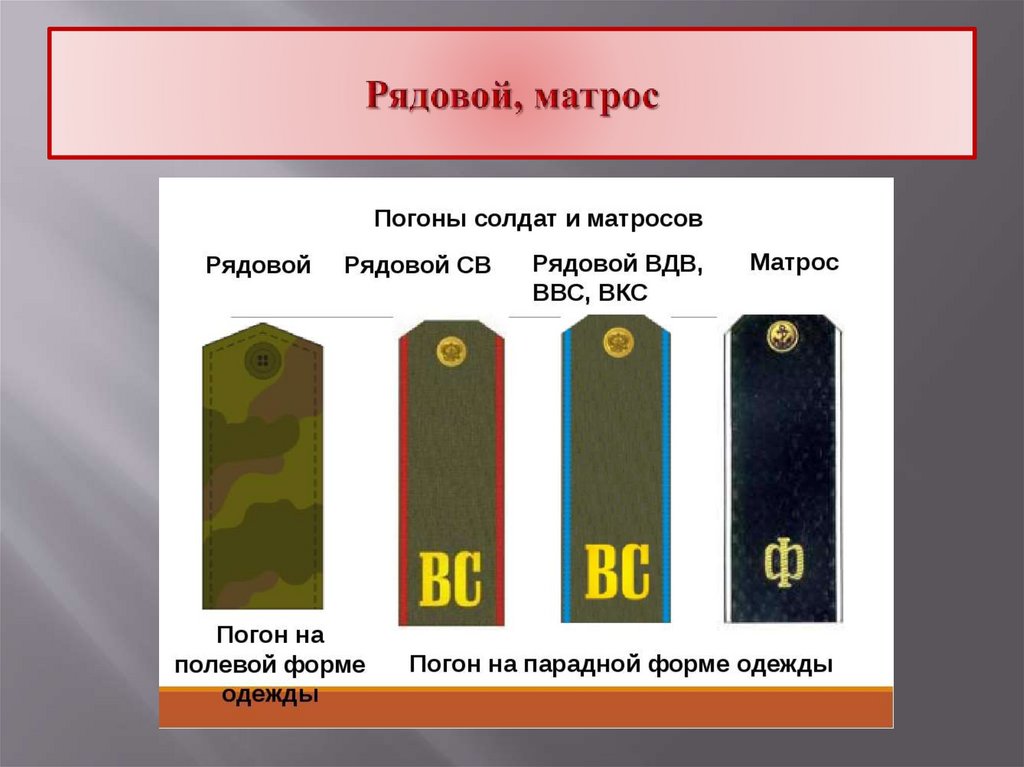 Рядовой, матрос

Погоны солдат и матросов

Рядовой

Рядовой СВ

Рядовой ВДВ, ВВС, ВКС

Матрос

ВС

ВС

Ф

Погон на полевой форме одежды

Погон на парадной форме одежды